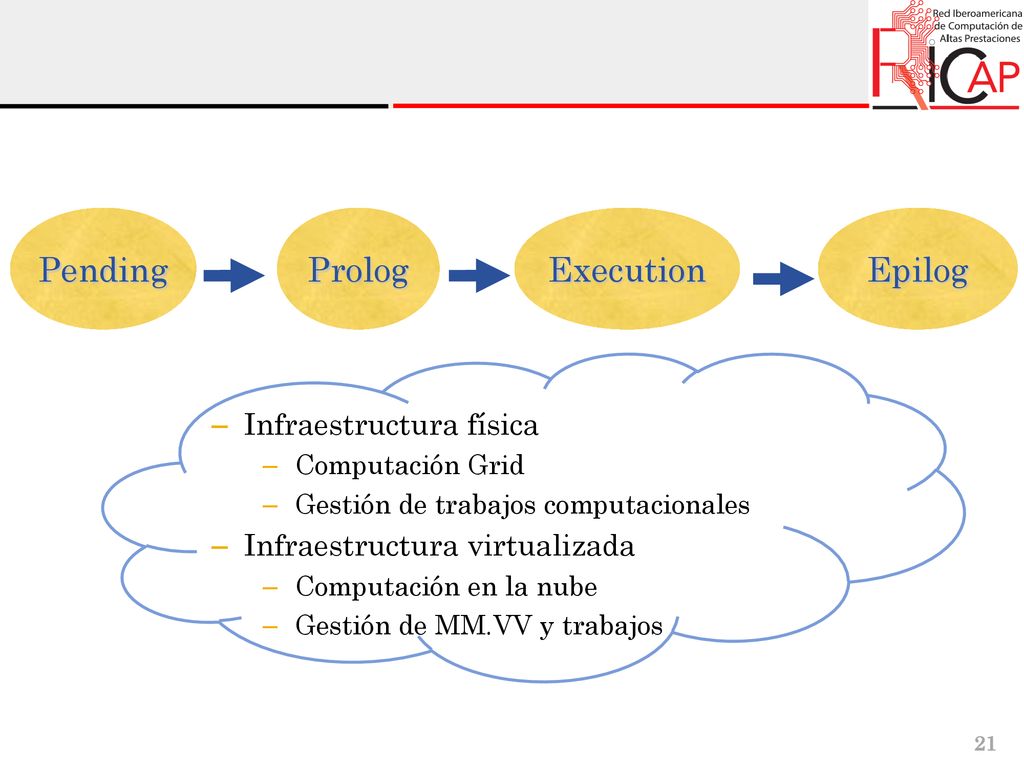 Red Iberoamericana de Computación de Altas Prestaciones
RICAP

Pending
Prolog
Execution
Epilog

– Infraestructura física
– Computación Grid
– Gestión de trabajos computacionales
– Infraestructura virtualizada
– Computación en la nube
– Gestión de MM.VV y trabajos

21